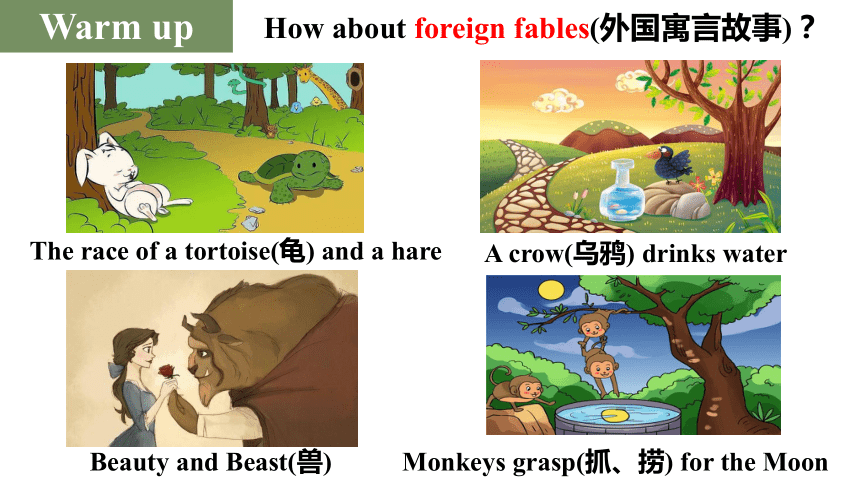 Warm up

How about foreign fables(外国寓言故事)？

The race of a tortoise(龟) and a hare

A crow(乌鸦) drinks water

Beauty and Beast(兽)

Monkeys grasp(抓、捞) for the Moon